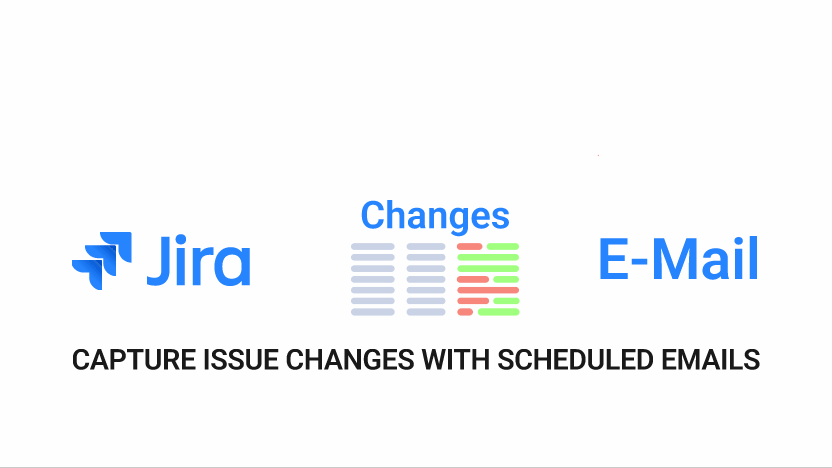 Jira

Changes

E-Mail

CAPTURE ISSUE CHANGES WITH SCHEDULED EMAILS